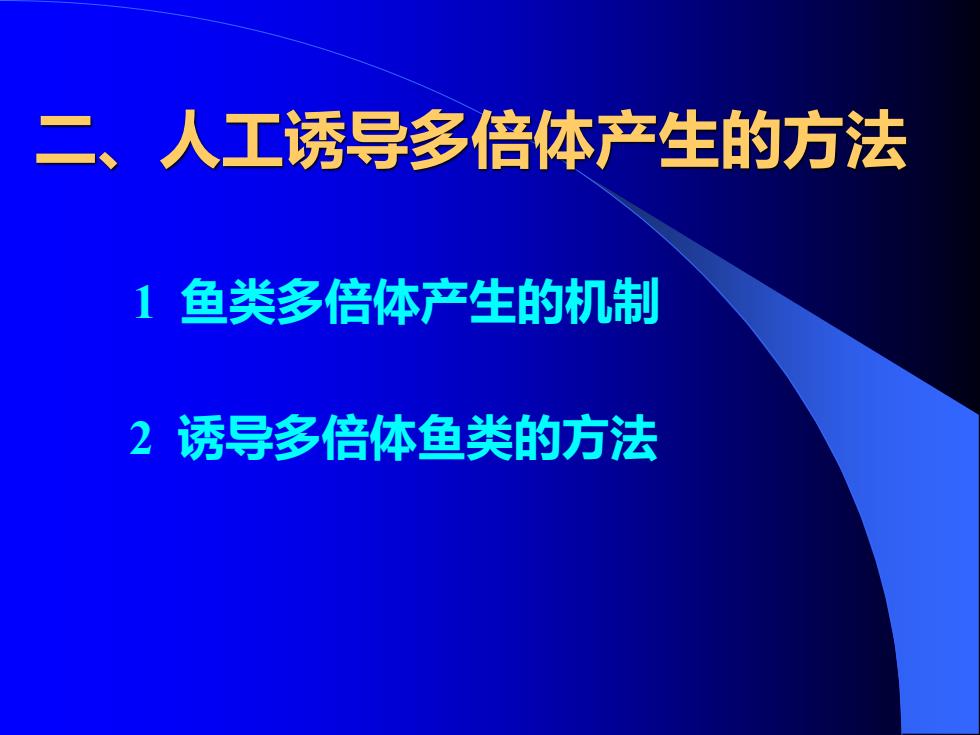 二、人工诱导多倍体产生的方法

1 鱼类多倍体产生的机制

2 诱导多倍体鱼类的方法